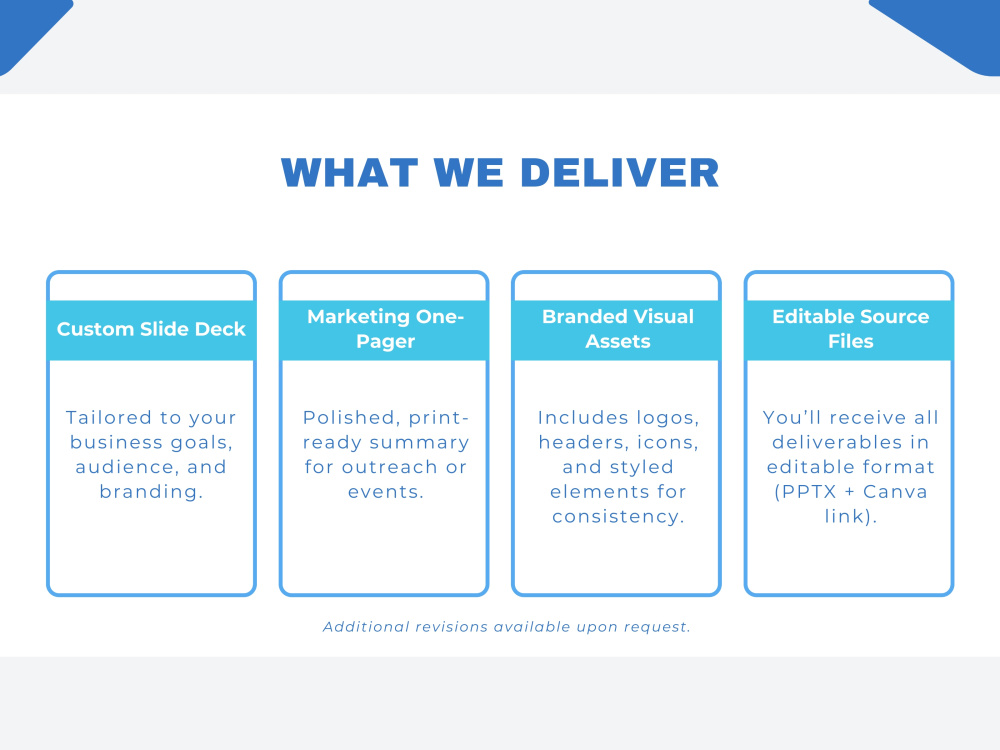 WHAT WE DELIVER

Custom Slide Deck

Tailored to your business goals, audience, and branding.

Marketing One-Pager

Polished, print-ready summary for outreach or events.

Branded Visual Assets

Includes logos, headers, icons, and styled elements for consistency.

Editable Source Files

You'll receive all deliverables in editable format (PPTX + Canva link).

Additional revisions available upon request.